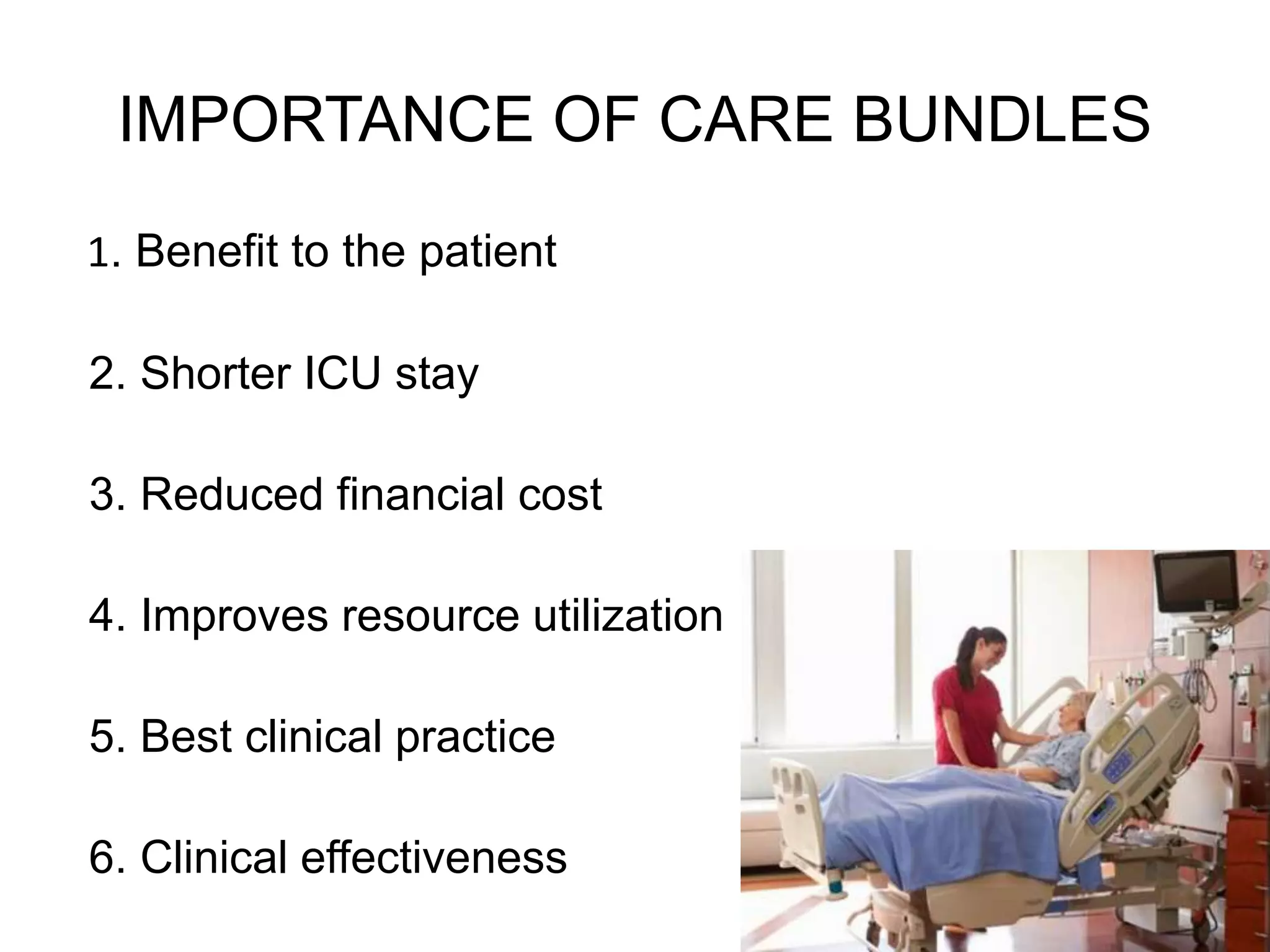 IMPORTANCE OF CARE BUNDLES

1. Benefit to the patient

2. Shorter ICU stay

3. Reduced financial cost

4. Improves resource utilization

5. Best clinical practice

6. Clinical effectiveness